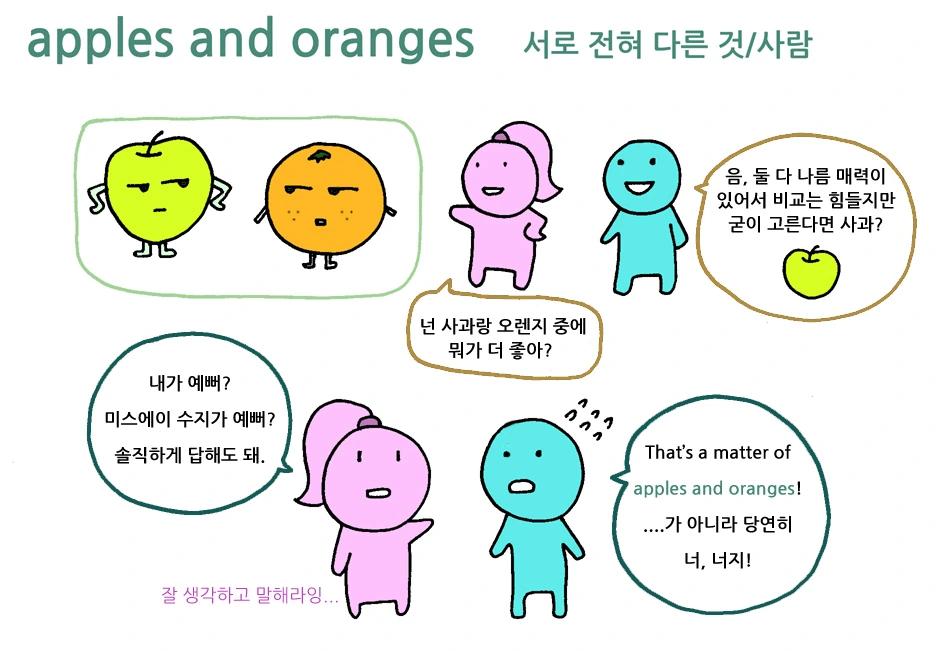 apples and oranges 서로 전혀 다른 것/사람

넌 사과랑 오렌지 중에 뭐가 더 좋아?

음, 둘 다 나름 매력이 있어서 비교는 힘들지만 굳이 고른다면 사과?

내가 예뻐? 미스에이 수지가 예뻐? 솔직하게 답해도 돼.

잘 생각하고 말해라잉...

That's a matter of apples and oranges! ....가 아니라 당연히 너, 너지!